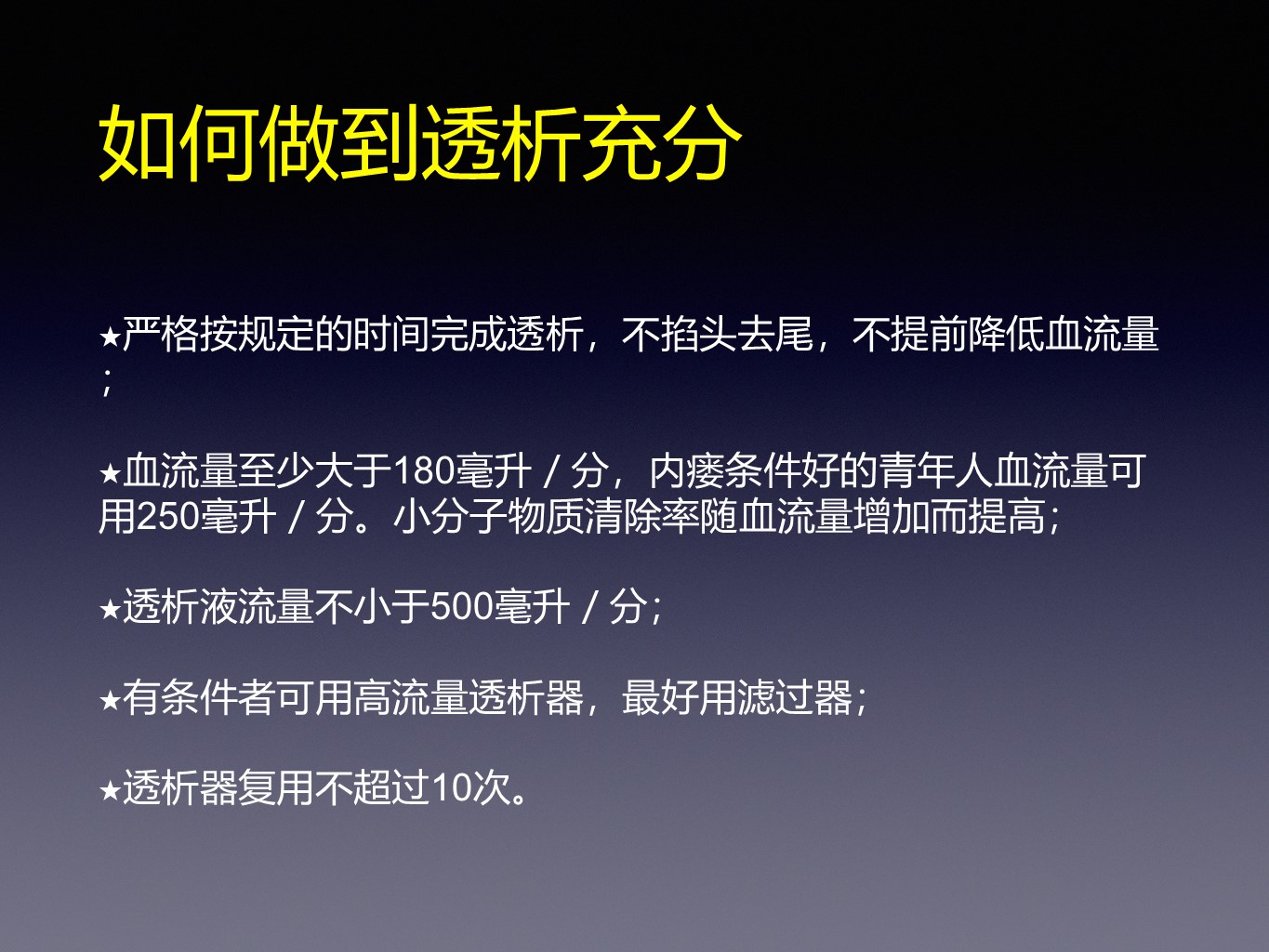 如何做到透析充分

★严格按规定的时间完成透析，不掐头去尾，不提前降低血流量；

★血流量至少大于180毫升／分，内瘘条件好的青年人血流量可用250毫升／分。小分子物质清除率随血流量增加而提高；

★透析液流量不小于500毫升／分；

★有条件者可用高流量透析器，最好用滤过器；

★透析器复用不超过10次。